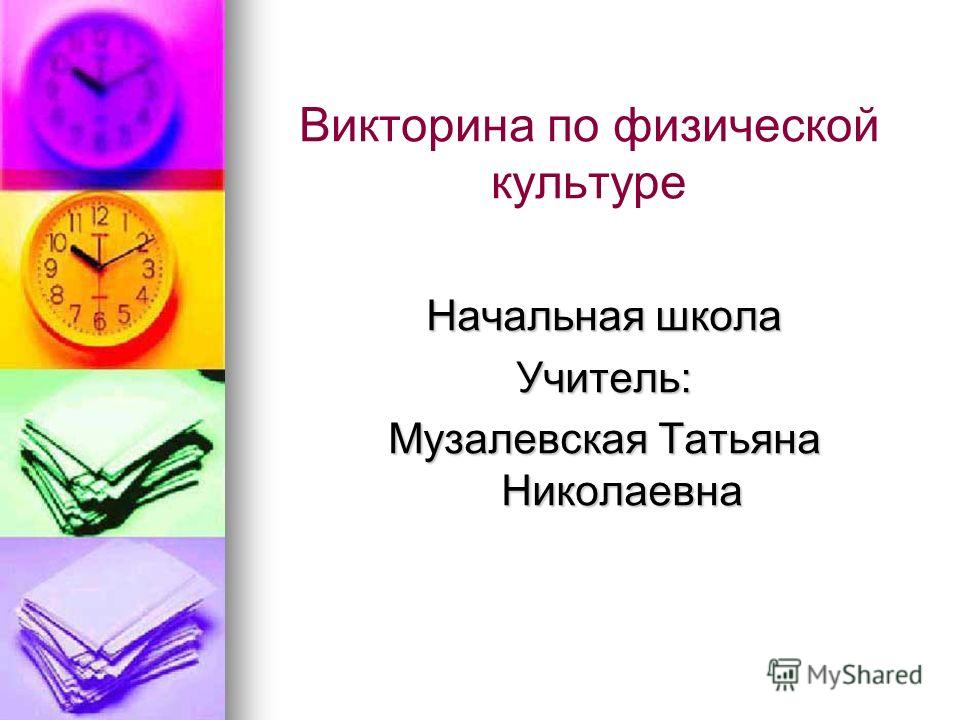 Викторина по физической культуре

Начальная школа
Учитель:
Музалевская Татьяна Николаевна

MyShared